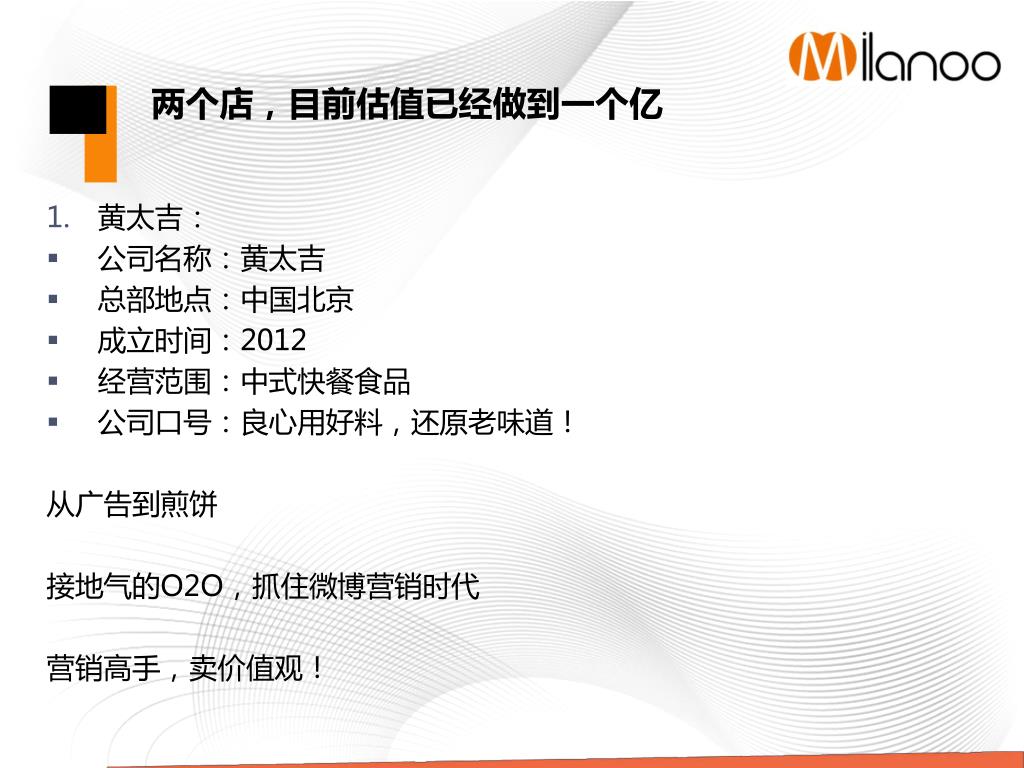 Milanoo

两个店，目前估值已经做到一个亿

1. 黄太吉：
▪ 公司名称：黄太吉
▪ 总部地点：中国北京
▪ 成立时间：2012
▪ 经营范围：中式快餐食品
▪ 公司口号：良心用好料，还原老味道！

从广告到煎饼

接地气的O2O，抓住微博营销时代

营销高手，卖价值观！